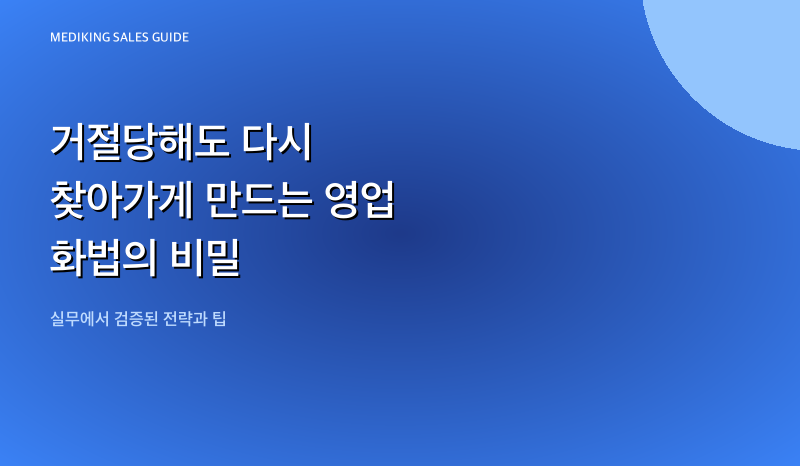 MEDIKING SALES GUIDE

거절당해도 다시 찾아가게 만드는 영업 화법의 비밀

실무에서 검증된 전략과 팁